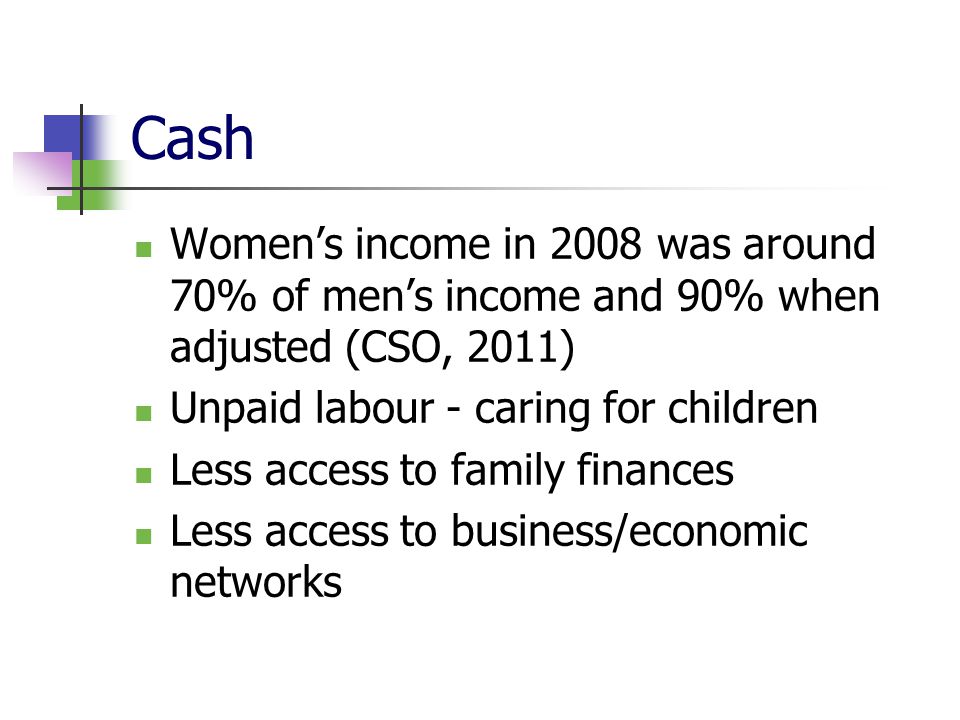 Cash

- Women’s income in 2008 was around 70% of men’s income and 90% when adjusted (CSO, 2011)
- Unpaid labour - caring for children
- Less access to family finances
- Less access to business/economic networks